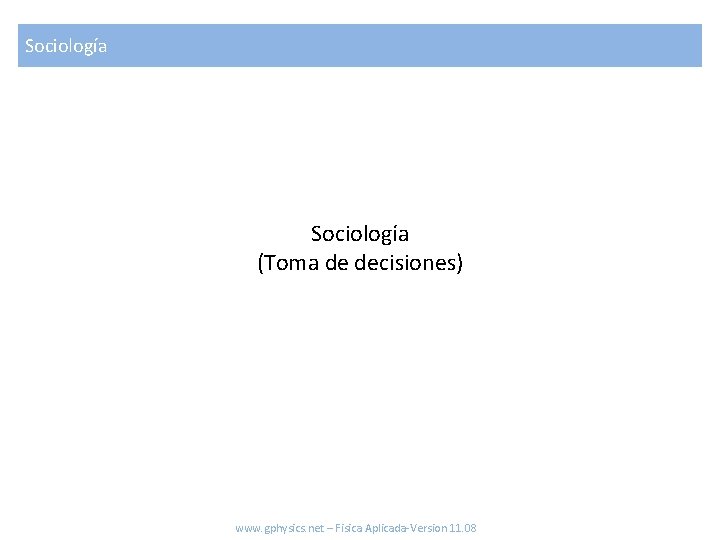 Sociología

Sociología
(Toma de decisiones)

www.gphysics.net – Fisica Aplicada-Version 11.08